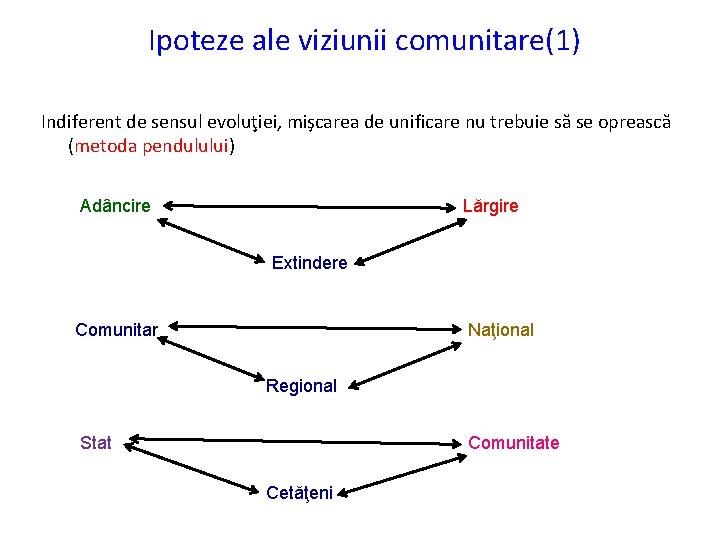 Ipoteze ale viziunii comunitare(1)

Indiferent de sensul evoluţiei, mişcarea de unificare nu trebuie să se oprească (metoda pendulului)

Adâncire
Lărgire
Extindere

Comunitar
Naţional
Regional

Stat
Comunitate
Cetăţeni